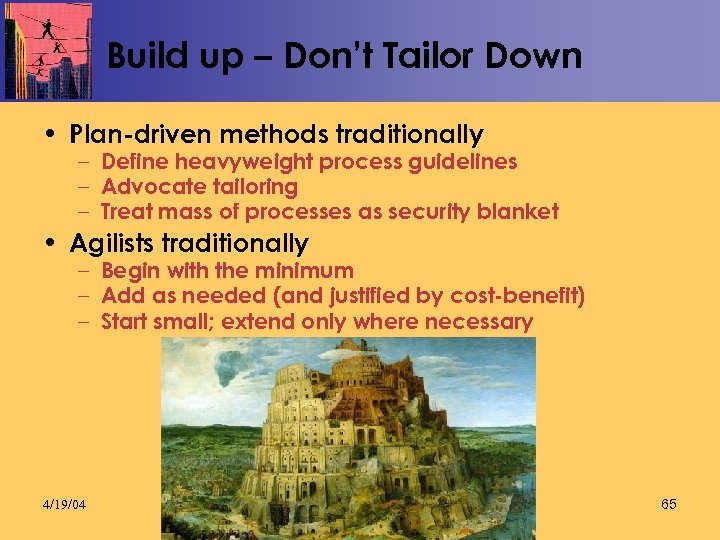 Build up – Don't Tailor Down

• Plan-driven methods traditionally
– Define heavyweight process guidelines
– Advocate tailoring
– Treat mass of processes as security blanket

• Agilists traditionally
– Begin with the minimum
– Add as needed (and justified by cost-benefit)
– Start small; extend only where necessary

4/19/04

65